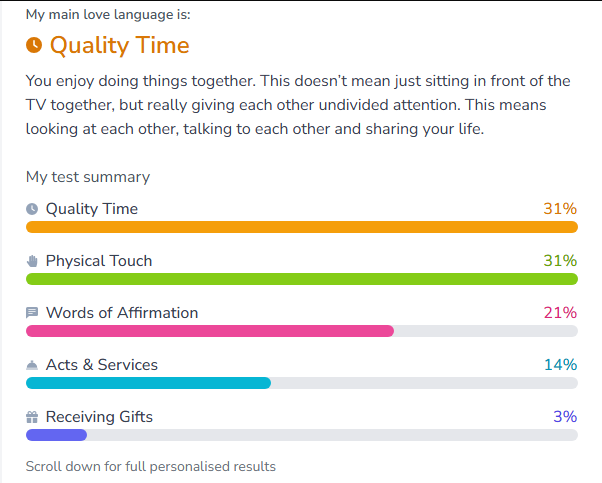 My main love language is:

Quality Time

You enjoy doing things together. This doesn’t mean just sitting in front of the TV together, but really giving each other undivided attention. This means looking at each other, talking to each other and sharing your life.

My test summary

Quality Time 31%

Physical Touch 31%

Words of Affirmation 21%

Acts & Services 14%

Receiving Gifts 3%

Scroll down for full personalised results